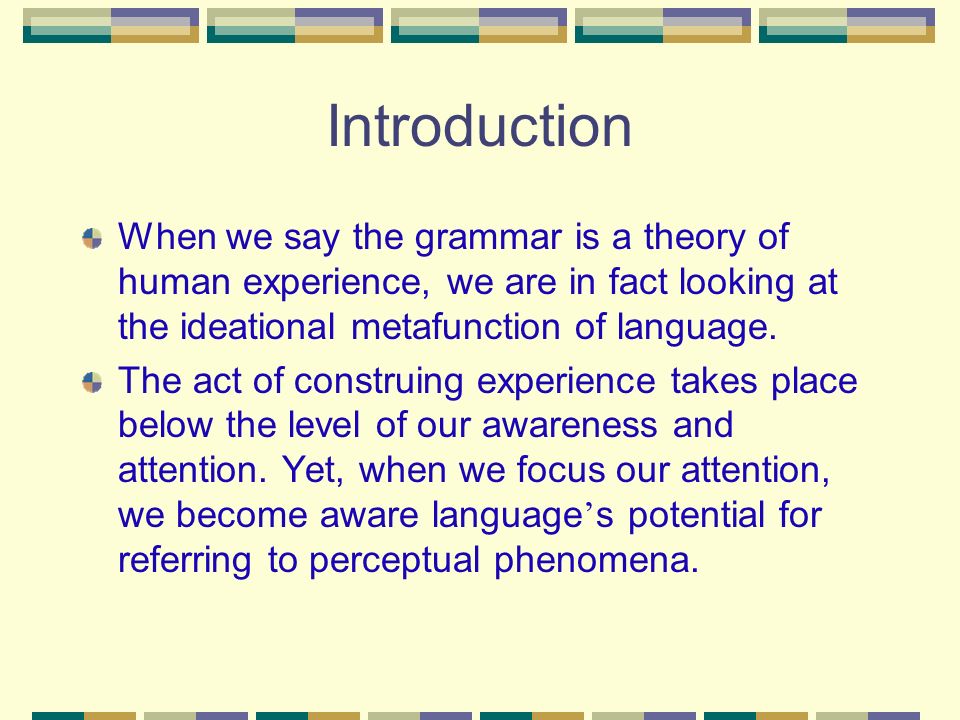 Introduction

When we say the grammar is a theory of human experience, we are in fact looking at the ideational metafunction of language.

The act of construing experience takes place below the level of our awareness and attention. Yet, when we focus our attention, we become aware language’s potential for referring to perceptual phenomena.